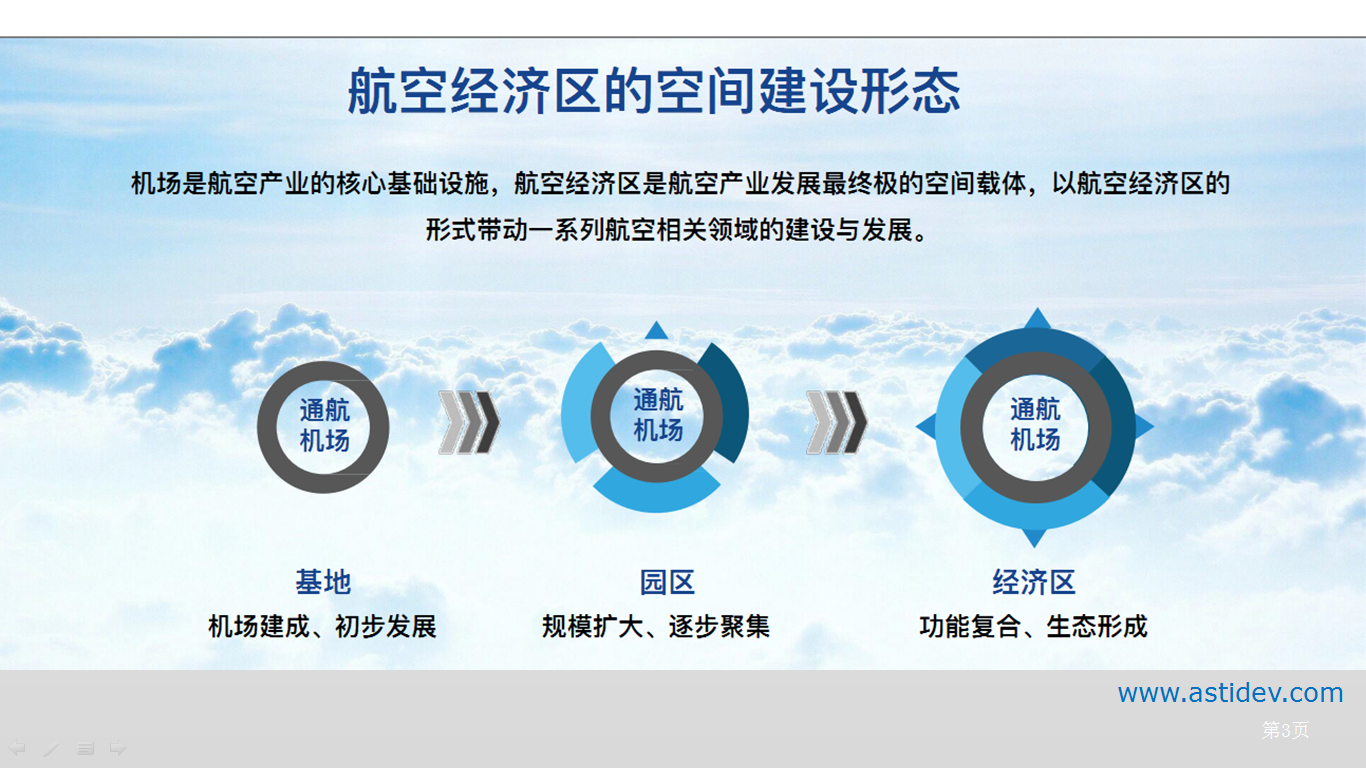 航空经济区的空间建设形态

机场是航空产业的核心基础设施，航空经济区是航空产业发展最终极的空间载体，以航空经济区的形式带动一系列航空相关领域的建设与发展。

通航机场

通航机场

通航机场

基地
机场建成、初步发展

园区
规模扩大、逐步聚集

经济区
功能复合、生态形成

www.astidev.com
第3页